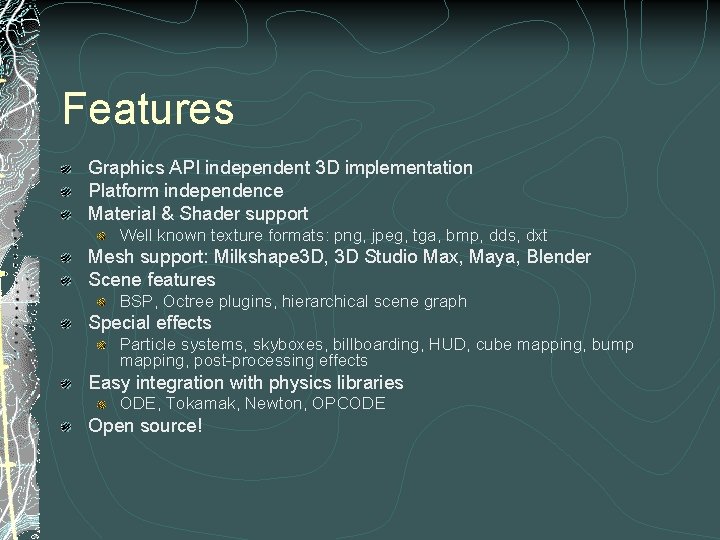 Features

Graphics API independent 3D implementation
Platform independence
Material & Shader support
Well known texture formats: png, jpeg, tga, bmp, dds, dxt
Mesh support: Milkshape3D, 3D Studio Max, Maya, Blender
Scene features
BSP, Octree plugins, hierarchical scene graph
Special effects
Particle systems, skyboxes, billboarding, HUD, cube mapping, bump mapping, post-processing effects
Easy integration with physics libraries
ODE, Tokamak, Newton, OPCODE
Open source!